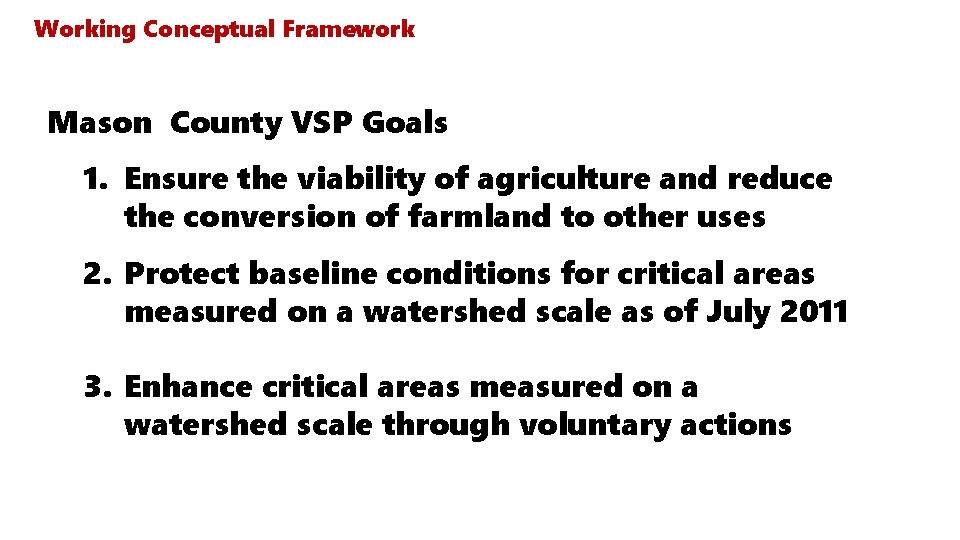 Working Conceptual Framework

Mason County VSP Goals

1. Ensure the viability of agriculture and reduce the conversion of farmland to other uses

2. Protect baseline conditions for critical areas measured on a watershed scale as of July 2011

3. Enhance critical areas measured on a watershed scale through voluntary actions